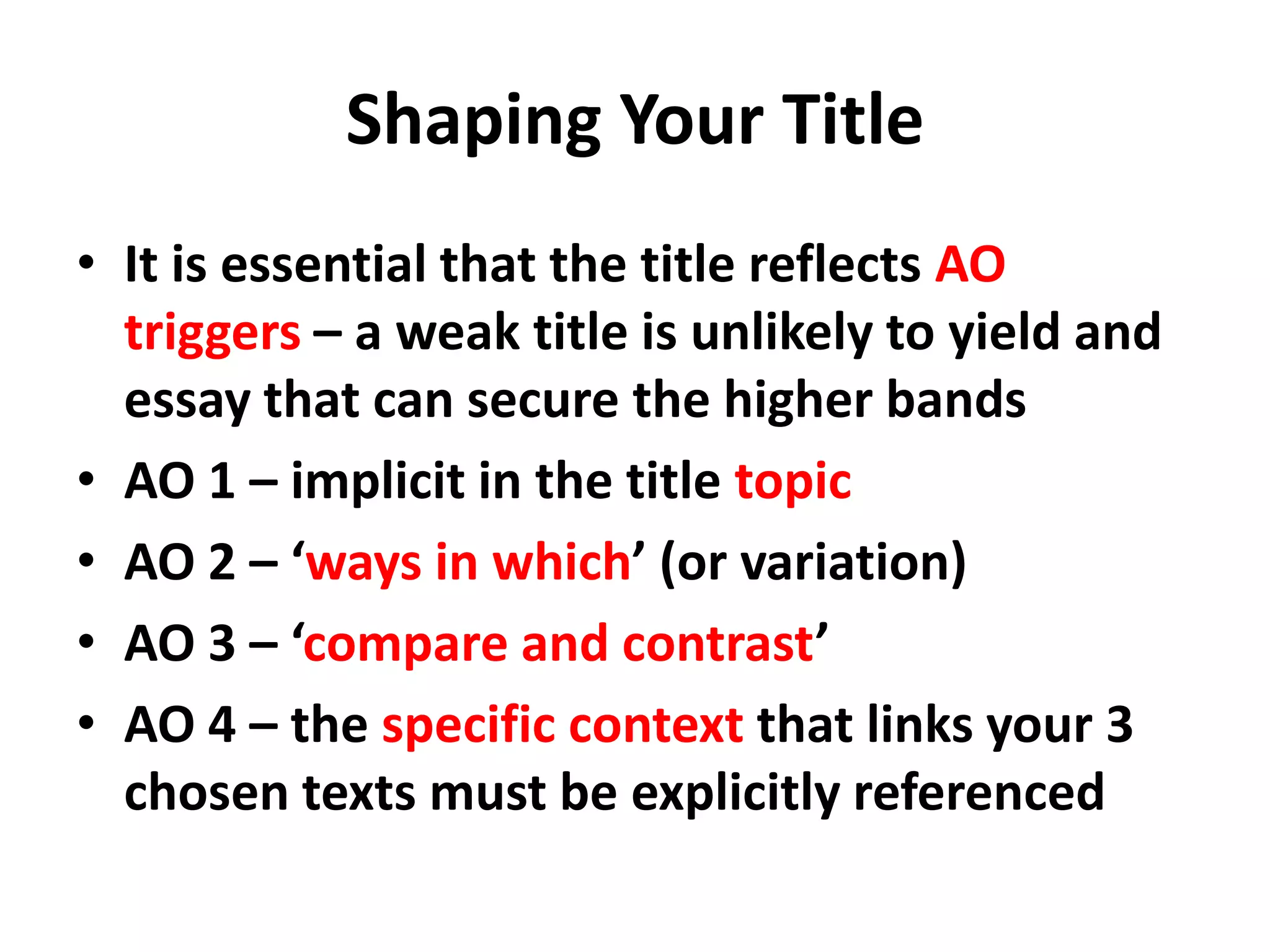 Shaping Your Title

• It is essential that the title reflects AO triggers – a weak title is unlikely to yield and essay that can secure the higher bands
• AO 1 – implicit in the title topic
• AO 2 – ‘ways in which’ (or variation)
• AO 3 – ‘compare and contrast’
• AO 4 – the specific context that links your 3 chosen texts must be explicitly referenced